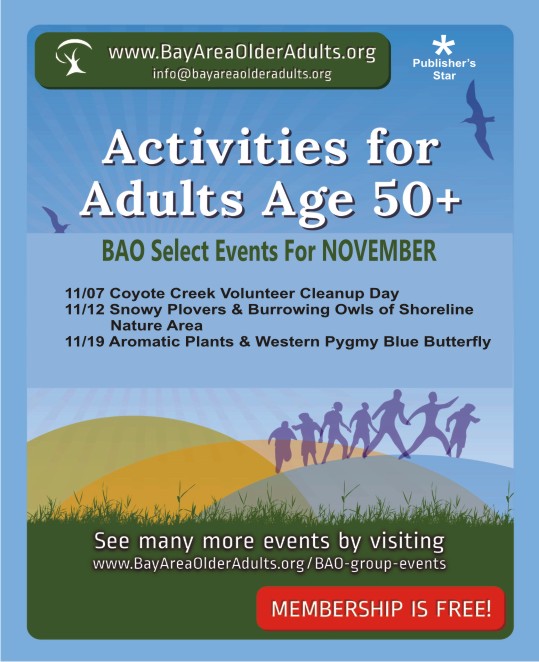 www.BayAreaOlderAdults.org
info@bayareaolderadults.org

*
Publisher's Star

Activities for Adults Age 50+

BAO Select Events For NOVEMBER

11/07 Coyote Creek Volunteer Cleanup Day
11/12 Snowy Plovers & Burrowing Owls of Shoreline Nature Area
11/19 Aromatic Plants & Western Pygmy Blue Butterfly

See many more events by visiting
www.BayAreaOlderAdults.org/BAO-group-events

MEMBERSHIP IS FREE!